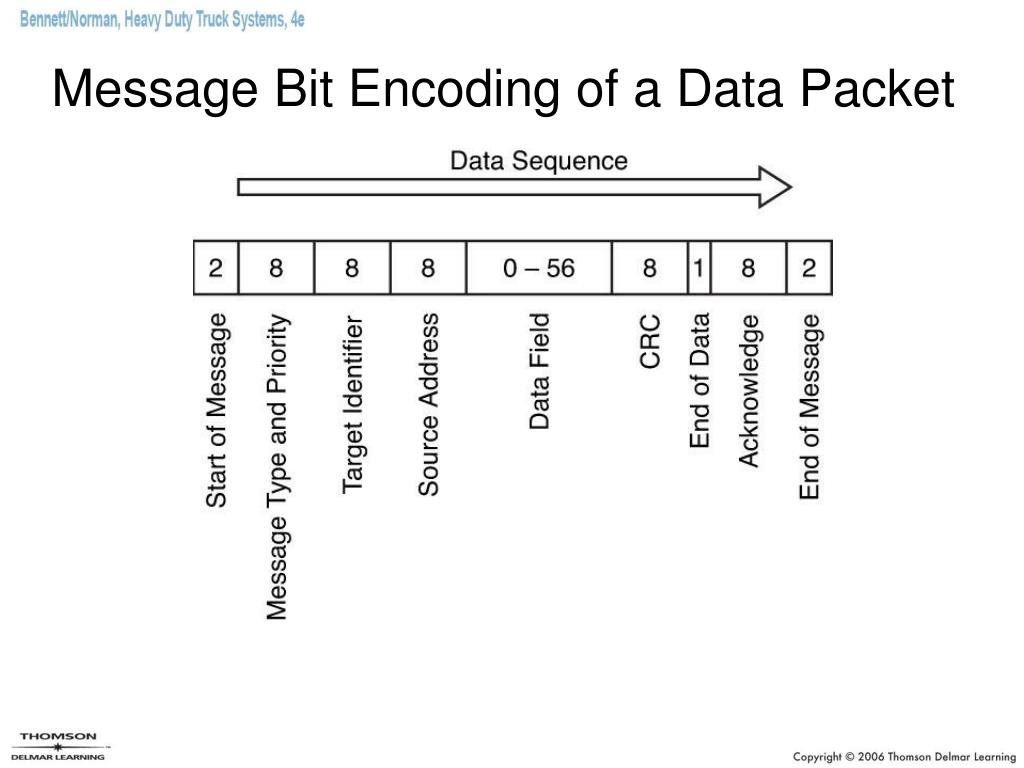 Bennett/Norman, Heavy Duty Truck Systems, 4e

Message Bit Encoding of a Data Packet

Data Sequence

| 2 | 8 | 8 | 8 | 0 – 56 | 8 | 1 | 8 | 2 |
|---|---|---|---|---|---|---|---|---|
| Start of Message | Message Type and Priority | Target Identifier | Source Address | Data Field | CRC | End of Data | Acknowledge | End of Message |

THOMSON
DELMAR LEARNING

Copyright © 2006 Thomson Delmar Learning